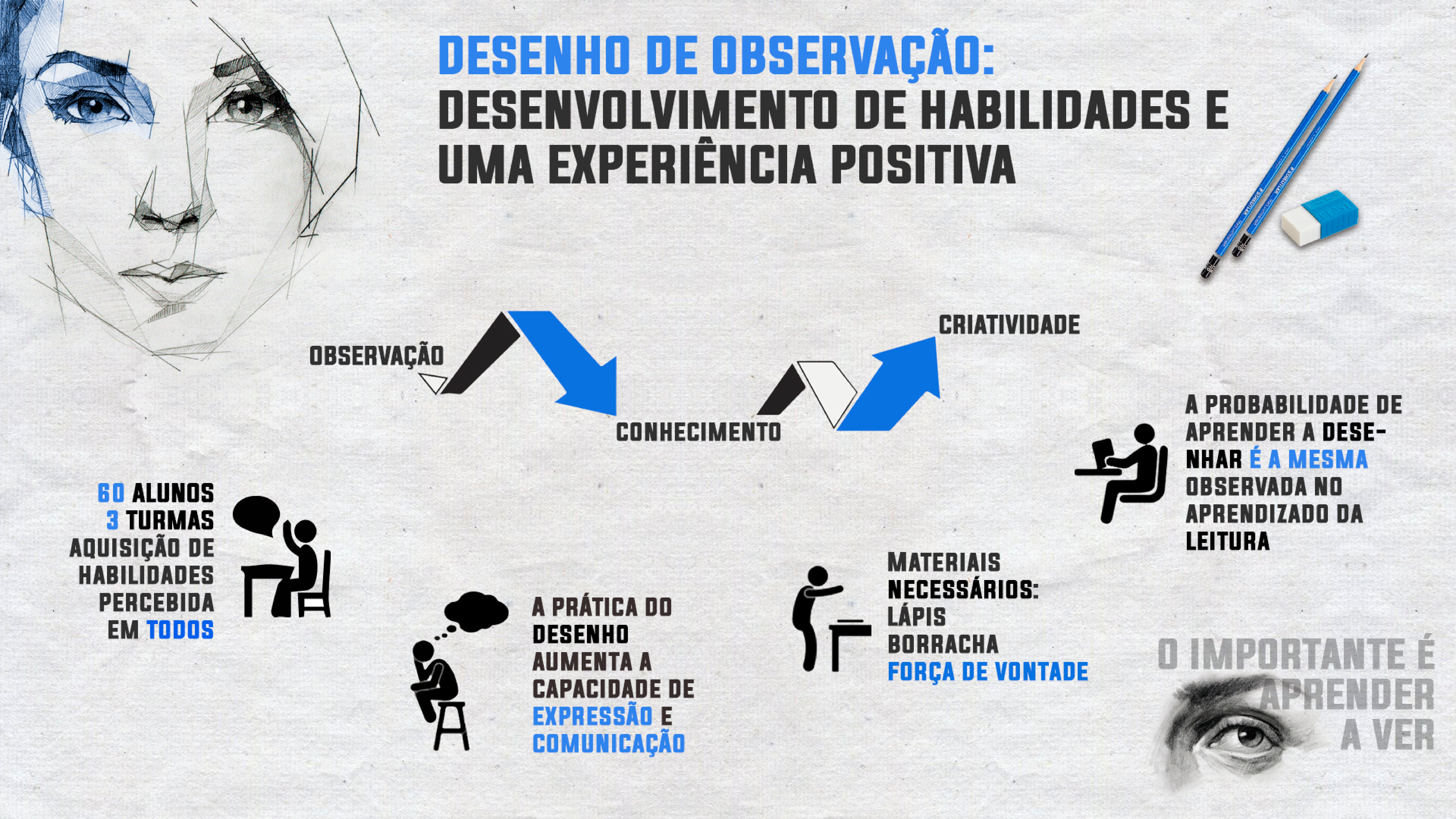 DESENHO DE OBSERVAÇÃO:
DESENVOLVIMENTO DE HABILIDADES E UMA EXPERIÊNCIA POSITIVA

OBSERVAÇÃO

CONHECIMENTO

CRIATIVIDADE

60 ALUNOS
3 TURMAS
AQUISIÇÃO DE HABILIDADES PERCEBIDA EM TODOS

A PRÁTICA DO DESENHO AUMENTA A CAPACIDADE DE EXPRESSÃO E COMUNICAÇÃO

MATERIAIS NECESSÁRIOS:
LÁPIS
BORRACHA
FORÇA DE VONTADE

A PROBABILIDADE DE APRENDER A DESENHAR É A MESMA OBSERVADA NO APRENDIZADO DA LEITURA

O IMPORTANTE É APRENDER A VER